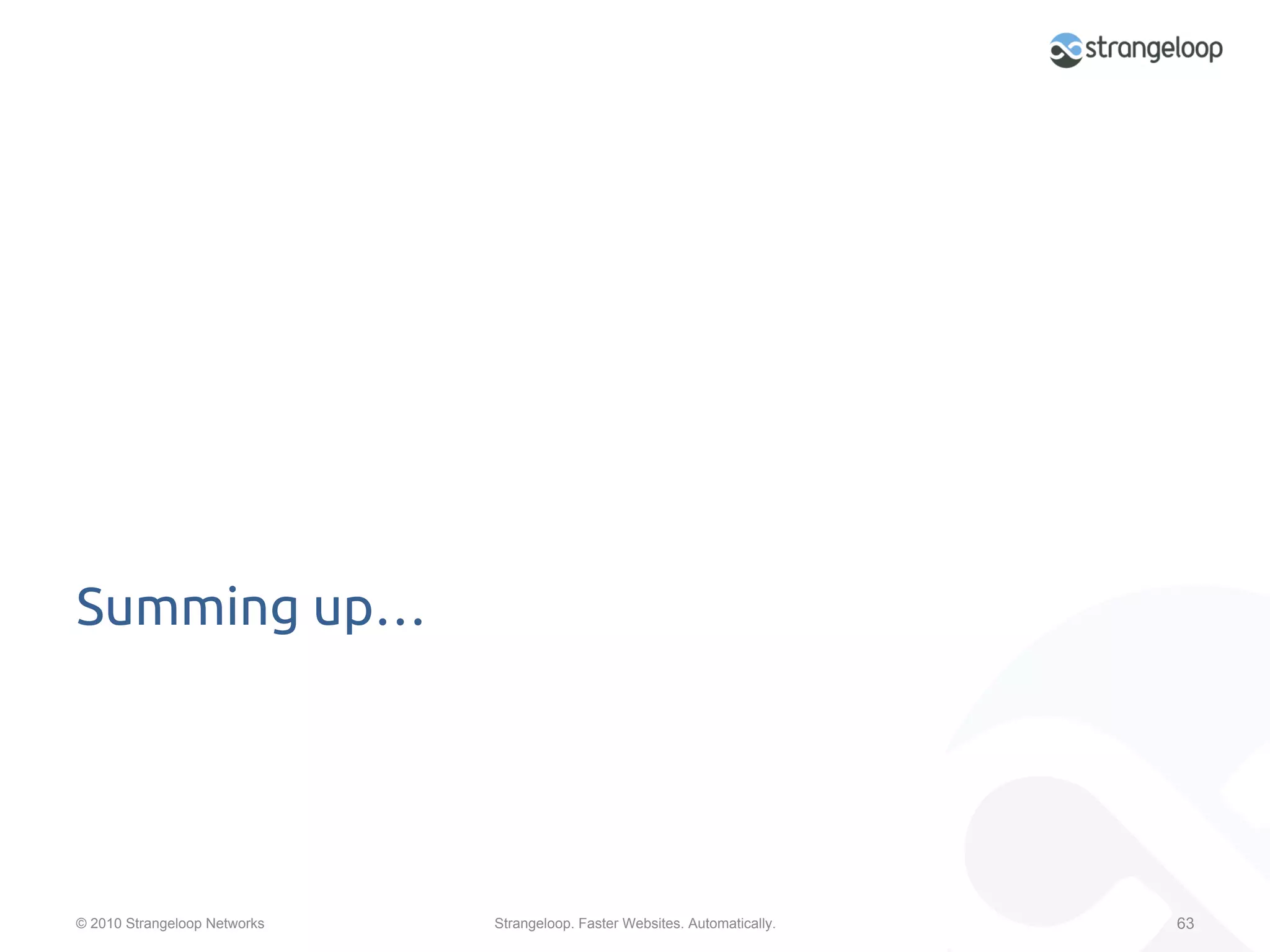 strangeloop

Summing up…

© 2010 Strangeloop Networks

Strangeloop. Faster Websites. Automatically.

63